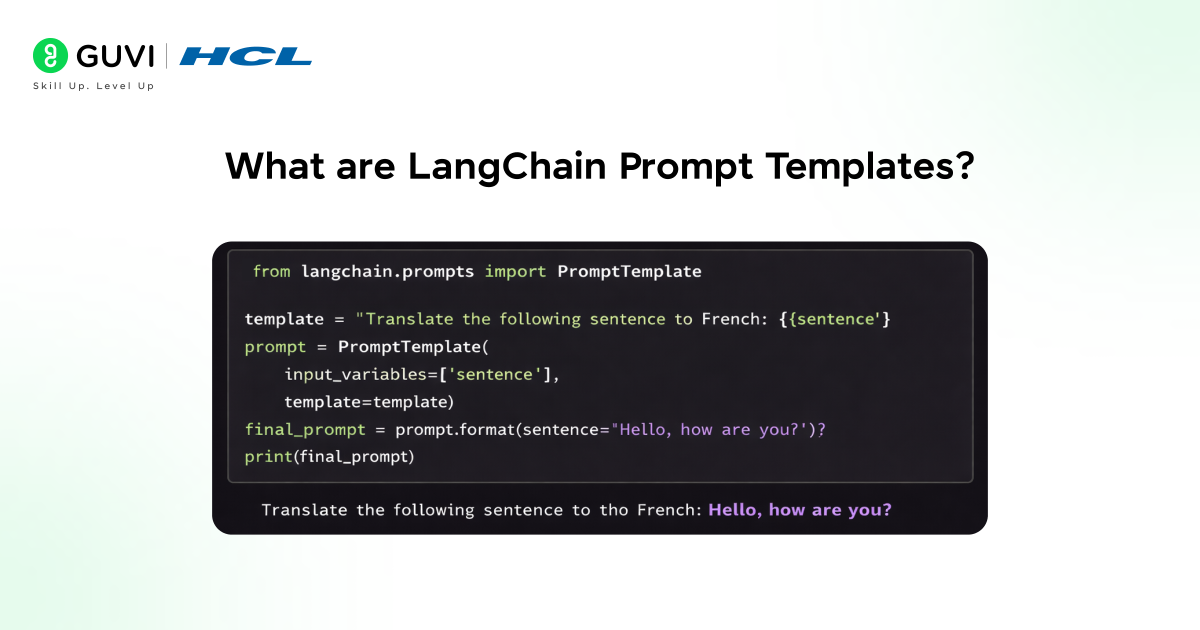 GUVI | HCL
Skill Up. Level Up

What are LangChain Prompt Templates?

from langchain.prompts import PromptTemplate

template = "Translate the following sentence to French: {{sentence'}
prompt = PromptTemplate(
    input_variables=['sentence'],
    template=template)
final_prompt = prompt.format(sentence="Hello, how are you?')?
print(final_prompt)

Translate the following sentence to tho French: Hello, how are you?